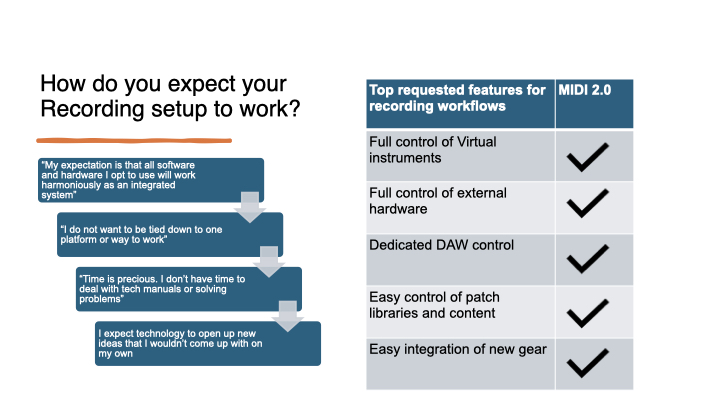 How do you expect your Recording setup to work?

"My expectation is that all software and hardware I opt to use will work harmoniously as an integrated system"

"I do not want to be tied down to one platform or way to work"

"Time is precious. I don't have time to deal with tech manuals or solving problems"

I expect technology to open up new ideas that I wouldn't come up with on my own

| Top requested features for recording workflows | MIDI 2.0 |
|---|---|
| Full control of Virtual instruments | ✓ |
| Full control of external hardware | ✓ |
| Dedicated DAW control | ✓ |
| Easy control of patch libraries and content | ✓ |
| Easy integration of new gear | ✓ |